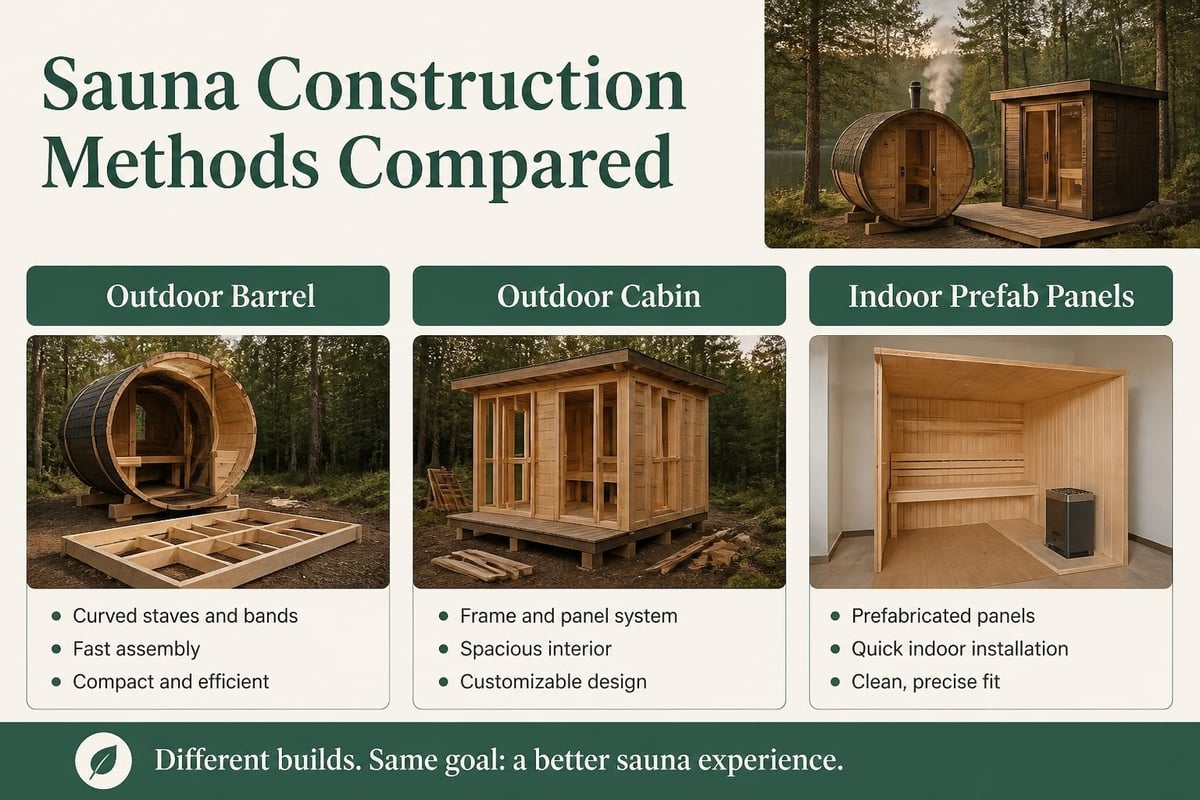 Sauna Construction Methods Compared

Outdoor Barrel

- Curved staves and bands
- Fast assembly
- Compact and efficient

Outdoor Cabin

- Frame and panel system
- Spacious interior
- Customizable design

Indoor Prefab Panels

- Prefabricated panels
- Quick indoor installation
- Clean, precise fit

Different builds. Same goal: a better sauna experience.